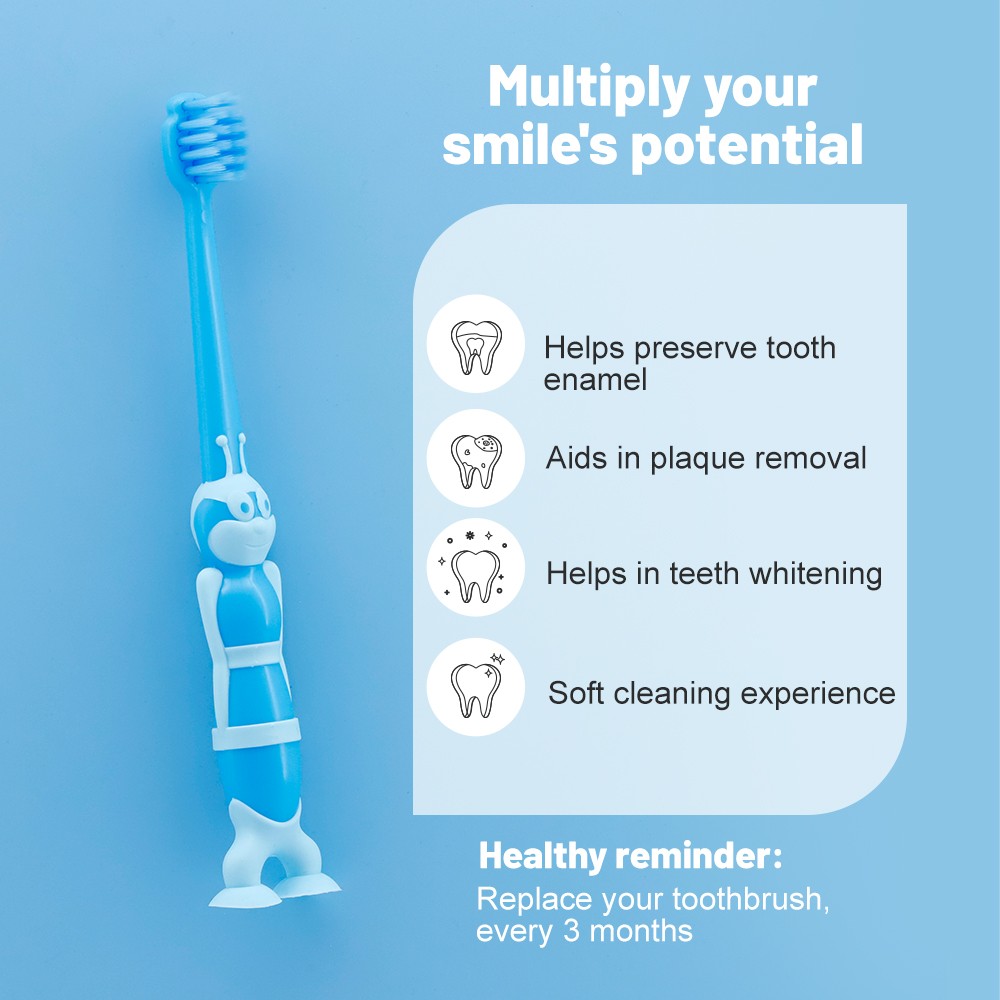 Multiply your smile's potential

Helps preserve tooth enamel

Aids in plaque removal

Helps in teeth whitening

Soft cleaning experience

Healthy reminder:
Replace your toothbrush, every 3 months